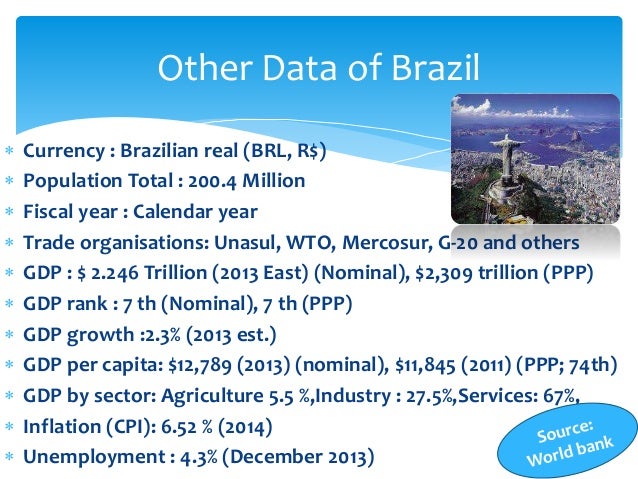 Other Data of Brazil

* Currency : Brazilian real (BRL, R$)
* Population Total : 200.4 Million
* Fiscal year : Calendar year
* Trade organisations: Unasul, WTO, Mercosur, G-20 and others
* GDP : $ 2.246 Trillion (2013 East) (Nominal), $2,309 trillion (PPP)
* GDP rank : 7 th (Nominal), 7 th (PPP)
* GDP growth :2.3% (2013 est.)
* GDP per capita: $12,789 (2013) (nominal), $11,845 (2011) (PPP; 74th)
* GDP by sector: Agriculture 5.5 %,Industry : 27.5%,Services: 67%,
* Inflation (CPI): 6.52 % (2014)
* Unemployment : 4.3% (December 2013)

Source: World bank